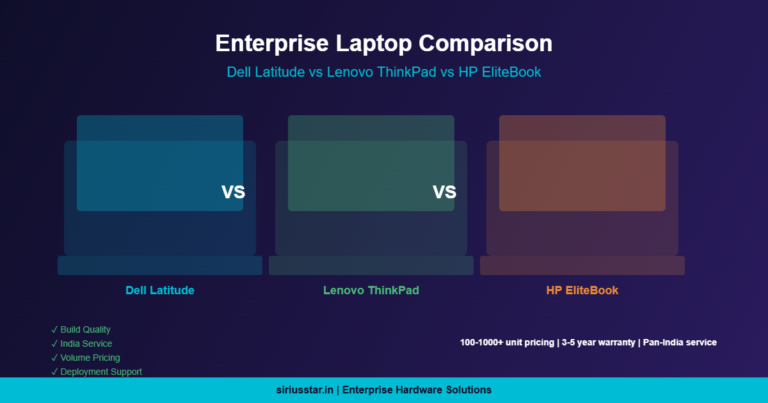 Enterprise Laptop Comparison

Dell Latitude vs Lenovo ThinkPad vs HP EliteBook

VS

VS

Dell Latitude

Lenovo ThinkPad

HP EliteBook

✓ Build Quality
✓ India Service
✓ Volume Pricing
✓ Deployment Support

100-1000+ unit pricing | 3-5 year warranty | Pan-India service

siriusstar.in | Enterprise Hardware Solutions